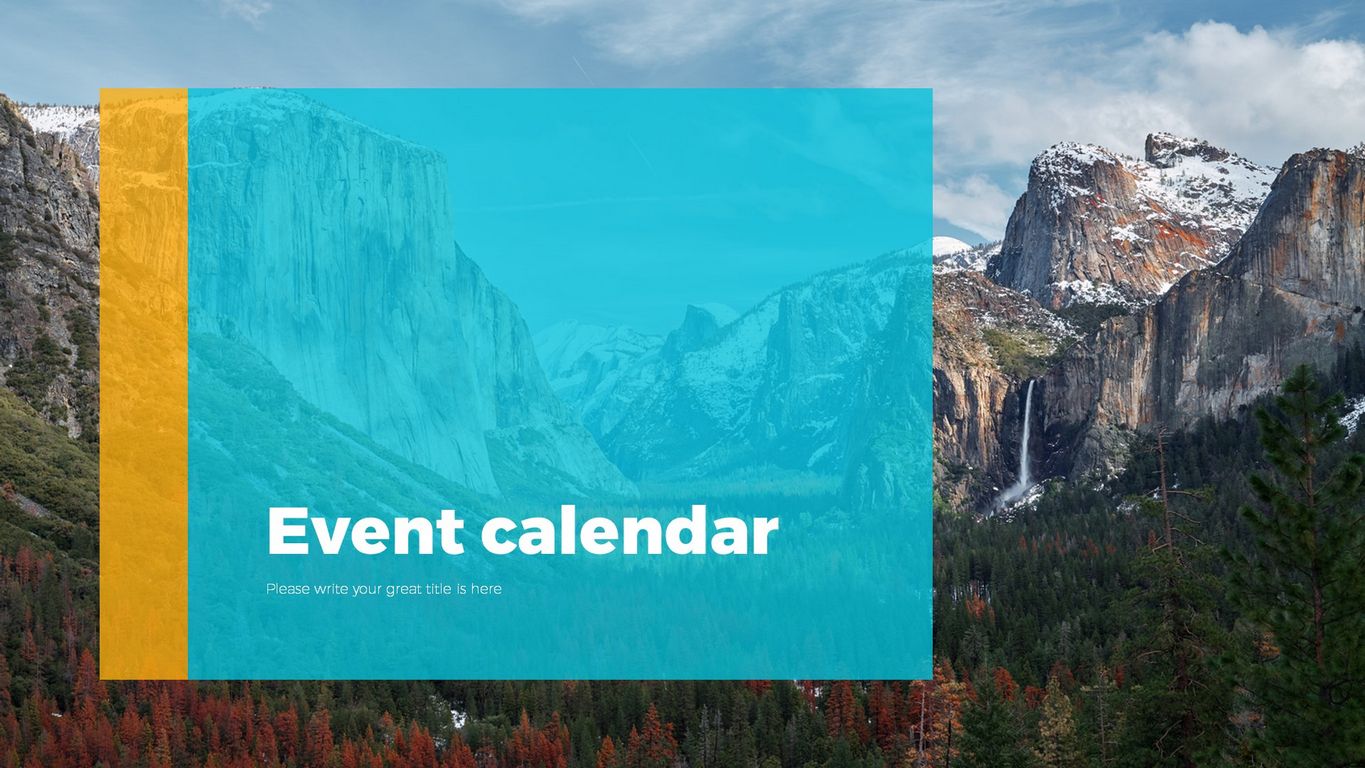 Event calendar

Please write your great title is here